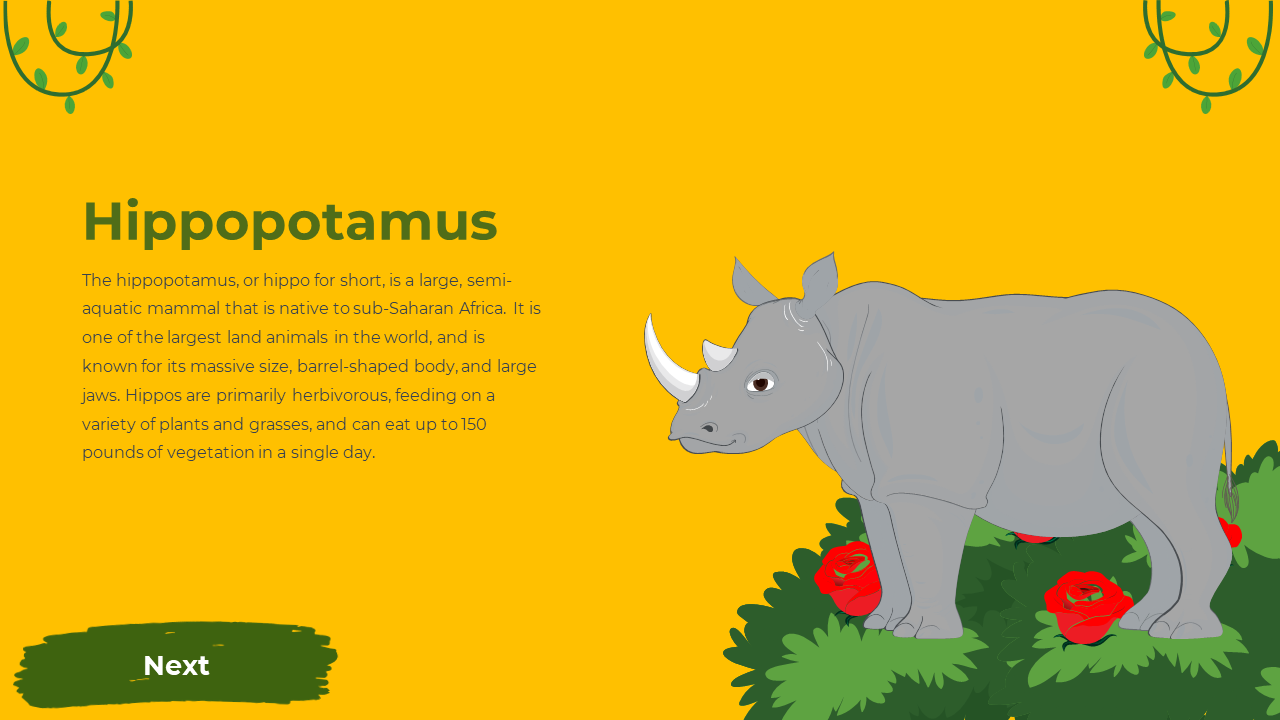 Hippopotamus

The hippopotamus, or hippo for short, is a large, semi-aquatic mammal that is native to sub-Saharan Africa. It is one of the largest land animals in the world, and is known for its massive size, barrel-shaped body, and large jaws. Hippos are primarily herbivorous, feeding on a variety of plants and grasses, and can eat up to 150 pounds of vegetation in a single day.

Next